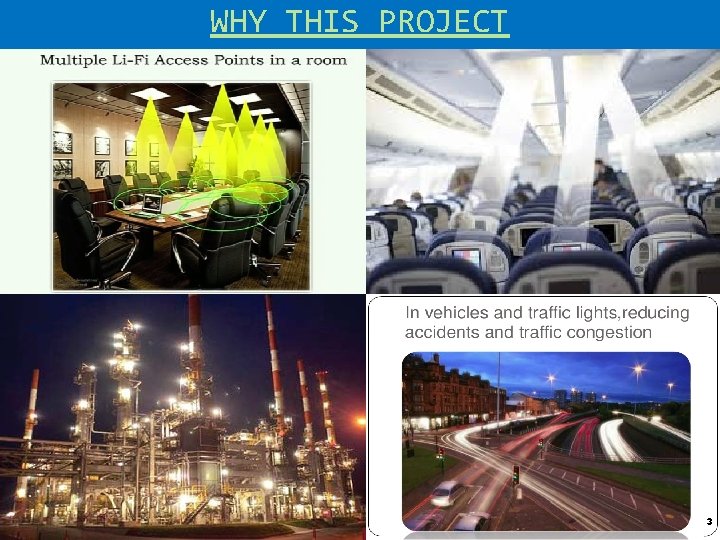 WHY THIS PROJECT

Multiple Li-Fi Access Points in a room

In vehicles and traffic lights,reducing accidents and traffic congestion

3